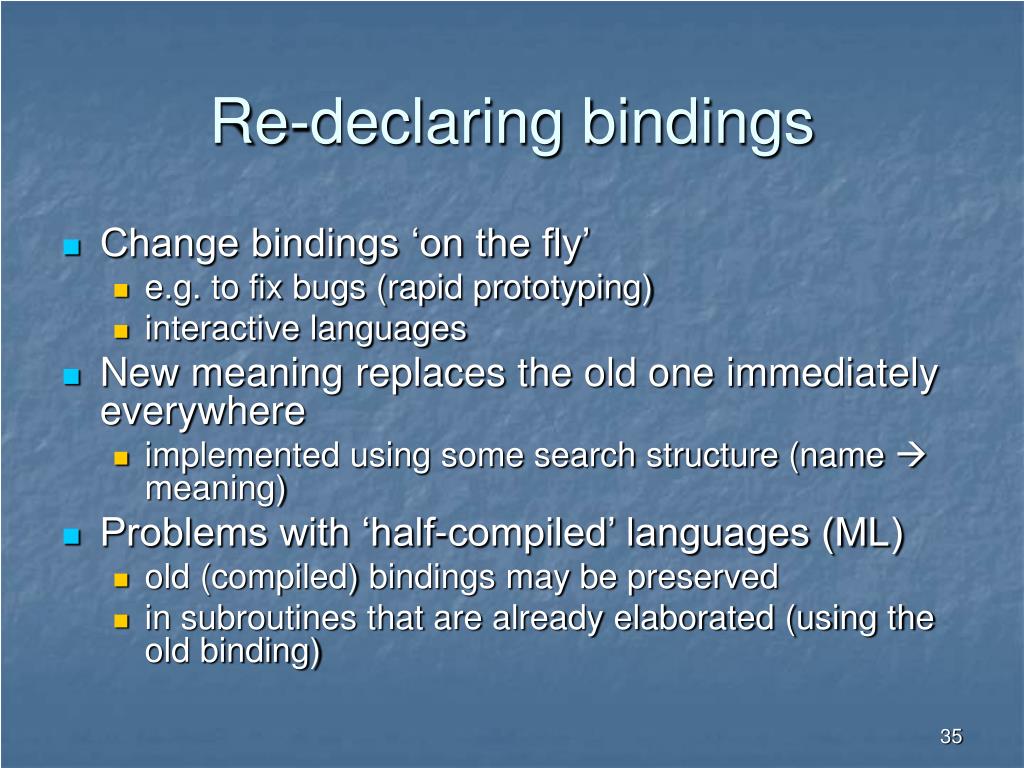 Re-declaring bindings

Change bindings ‘on the fly’
e.g. to fix bugs (rapid prototyping)
interactive languages
New meaning replaces the old one immediately everywhere
implemented using some search structure (name → meaning)
Problems with ‘half-compiled’ languages (ML)
old (compiled) bindings may be preserved
in subroutines that are already elaborated (using the old binding)

35